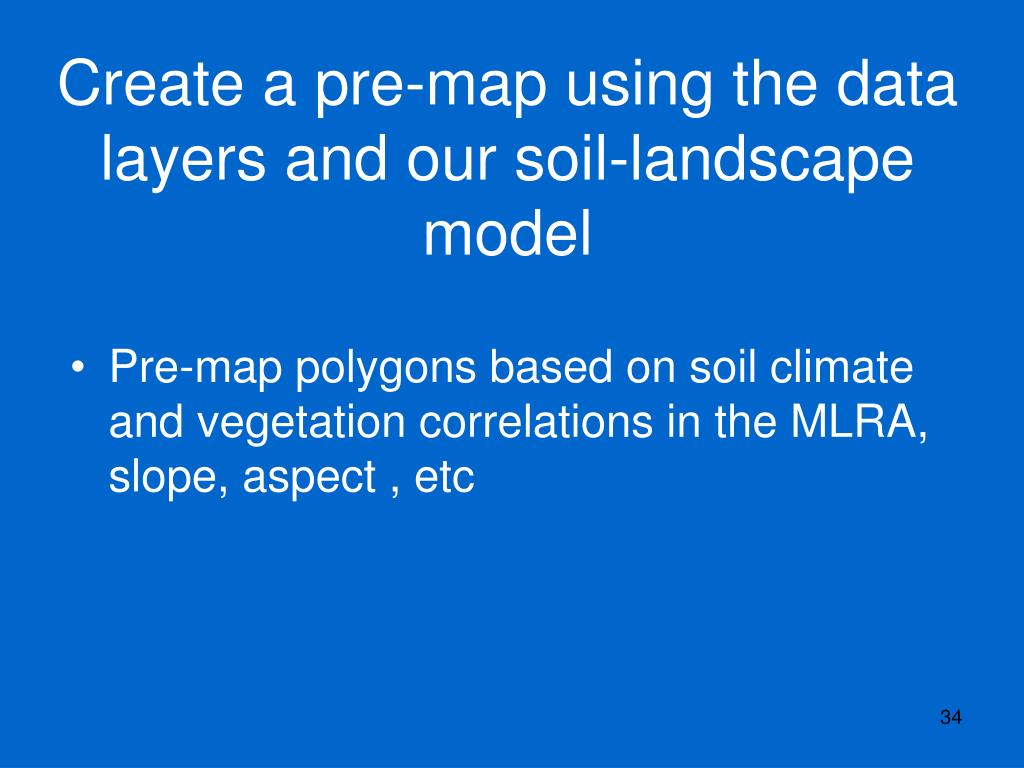 Create a pre-map using the data layers and our soil-landscape model

• Pre-map polygons based on soil climate and vegetation correlations in the MLRA, slope, aspect , etc

34